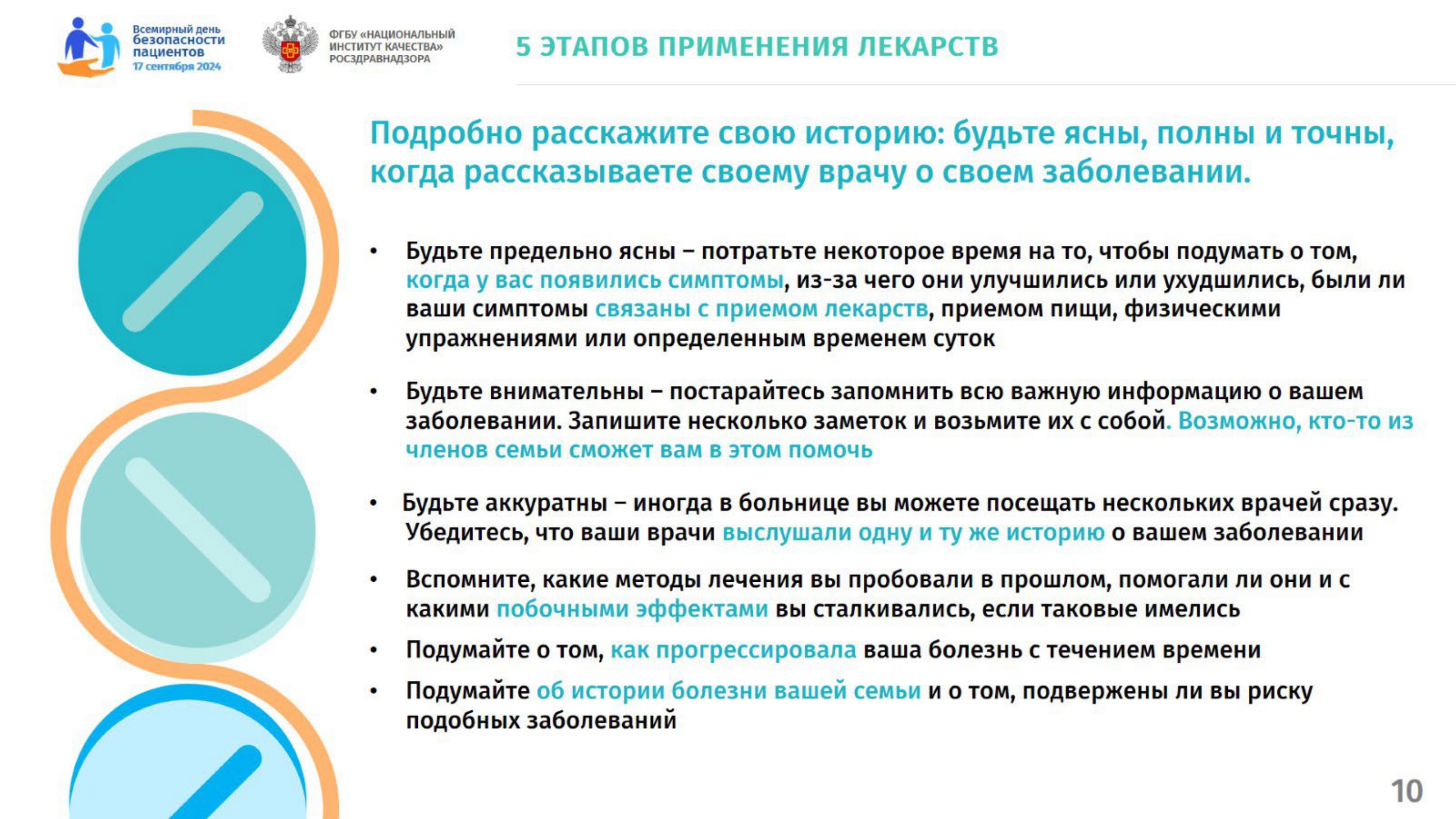 Всемирный день безопасности пациентов 17 сентября 2024

ФГБУ «НАЦИОНАЛЬНЫЙ ИНСТИТУТ КАЧЕСТВА» РОСЗДРАВНАДЗОРА

5 ЭТАПОВ ПРИМЕНЕНИЯ ЛЕКАРСТВ

Подробно расскажите свою историю: будьте ясны, полны и точны, когда рассказываете своему врачу о своем заболевании.

• Будьте предельно ясны – потратьте некоторое время на то, чтобы подумать о том, когда у вас появились симптомы, из-за чего они улучшились или ухудшились, были ли ваши симптомы связаны с приемом лекарств, приемом пищи, физическими упражнениями или определенным временем суток

• Будьте внимательны – постарайтесь запомнить всю важную информацию о вашем заболевании. Запишите несколько заметок и возьмите их с собой. Возможно, кто-то из членов семьи сможет вам в этом помочь

• Будьте аккуратны – иногда в больнице вы можете посещать нескольких врачей сразу. Убедитесь, что ваши врачи выслушали одну и ту же историю о вашем заболевании

• Вспомните, какие методы лечения вы пробовали в прошлом, помогали ли они и с какими побочными эффектами вы сталкивались, если таковые имелись

• Подумайте о том, как прогрессировала ваша болезнь с течением времени

• Подумайте об истории болезни вашей семьи и о том, подвержены ли вы риску подобных заболеваний

10